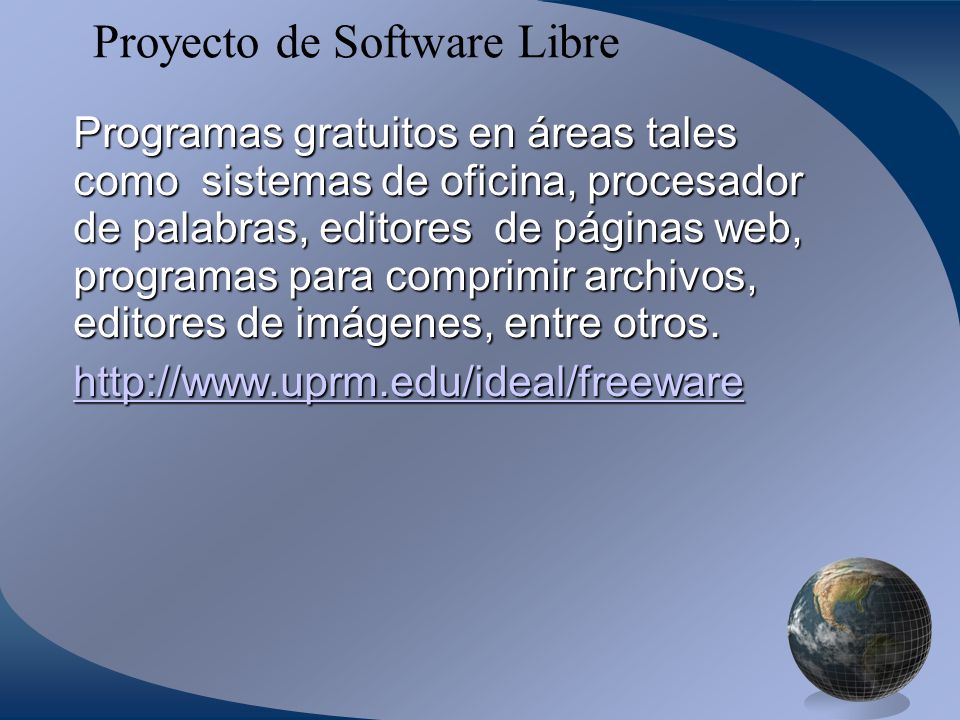 Proyecto de Software Libre

Programas gratuitos en áreas tales como sistemas de oficina, procesador de palabras, editores de páginas web, programas para comprimir archivos, editores de imágenes, entre otros.

http://www.uprm.edu/ideal/freeware